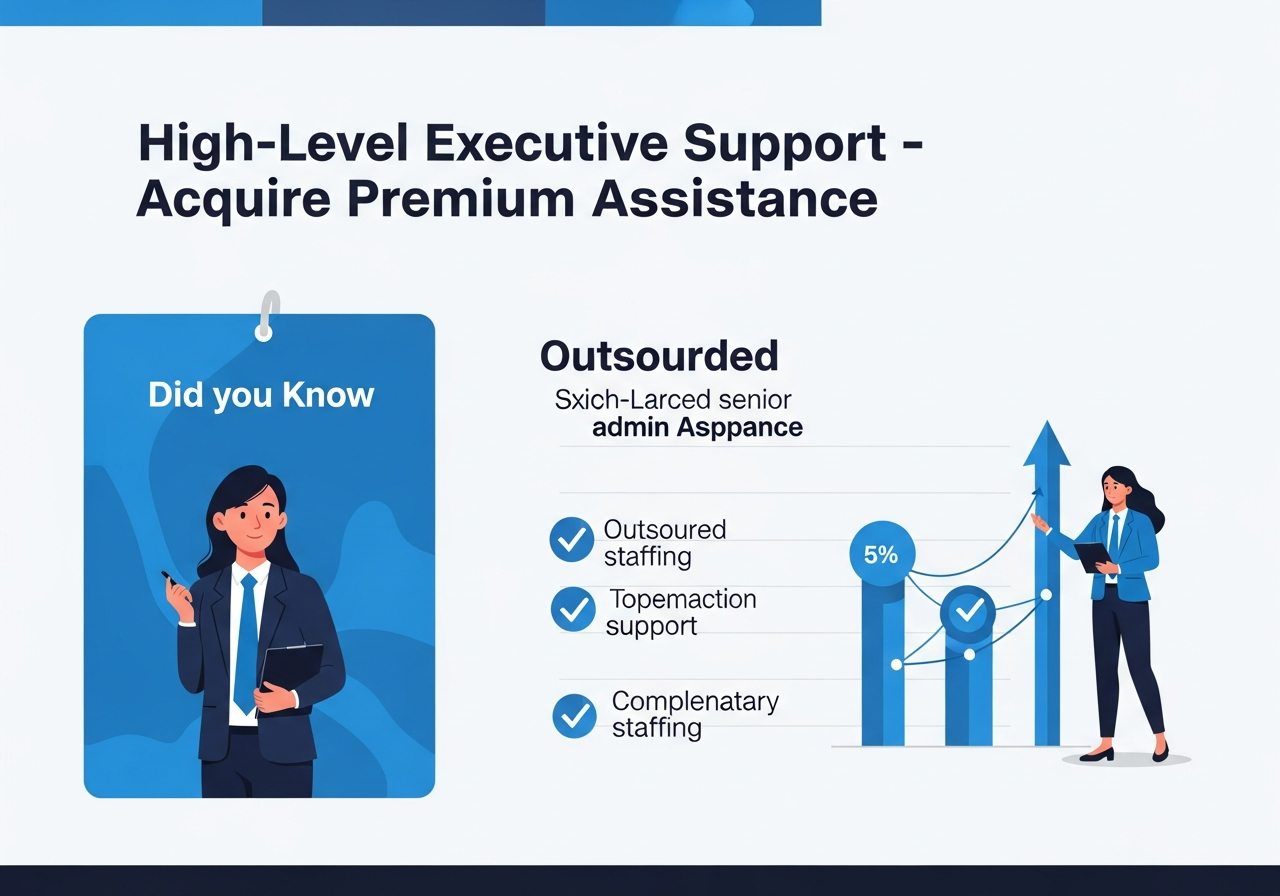 High-Level Executive Support - Acquire Premium Assistance

Did you Know

Outsourded

Sxich-Larced senior admin Asppance

Outsoured staffing

Topemaction support

Complenatary staffing

5%